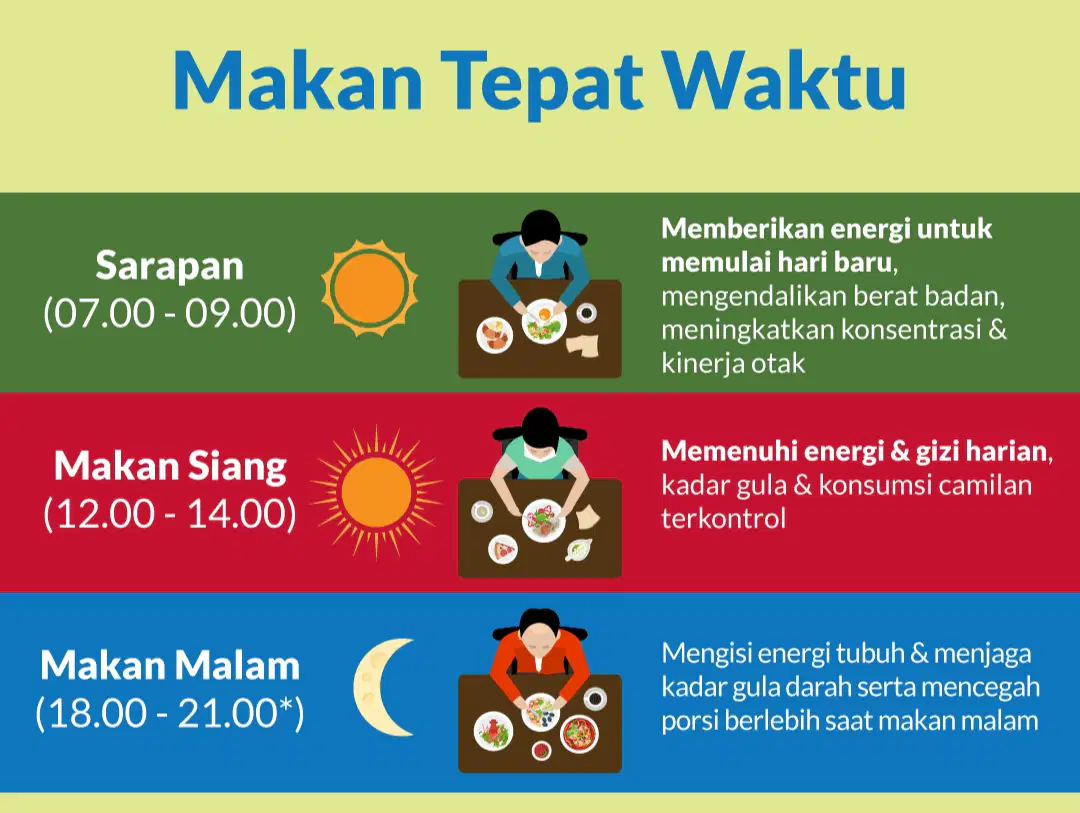 Makan Tepat Waktu

Sarapan
(07.00 - 09.00)

Memberikan energi untuk memulai hari baru, mengendalikan berat badan, meningkatkan konsentrasi & kinerja otak

Makan Siang
(12.00 - 14.00)

Memenuhi energi & gizi harian, kadar gula & konsumsi camilan terkontrol

Makan Malam
(18.00 - 21.00*)

Mengisi energi tubuh & menjaga kadar gula darah serta mencegah porsi berlebih saat makan malam